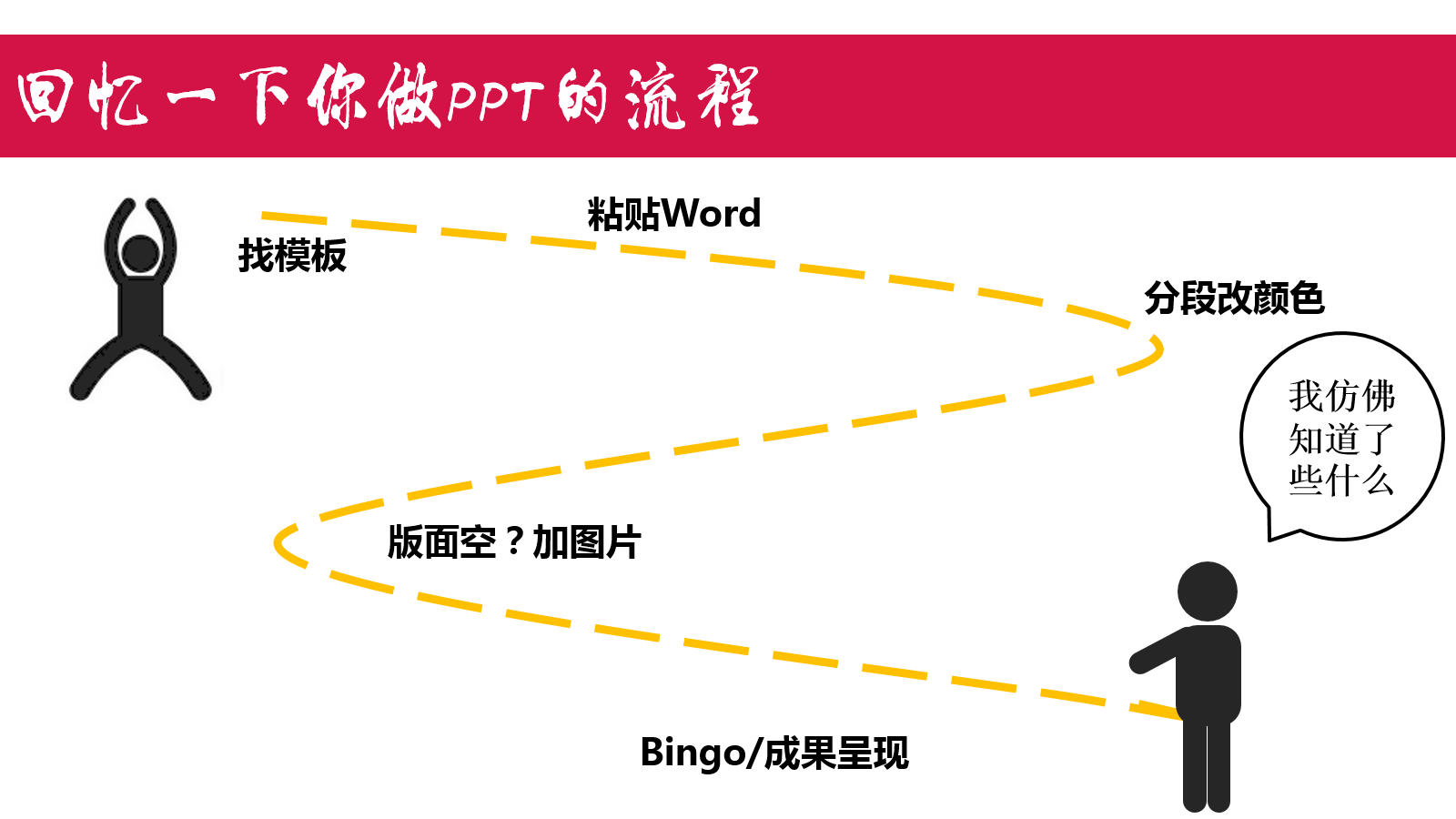 回忆一下你做PPT的流程

找模板

粘贴Word

分段改颜色

我仿佛知道了些什么

版面空？加图片

Bingo/成果呈现